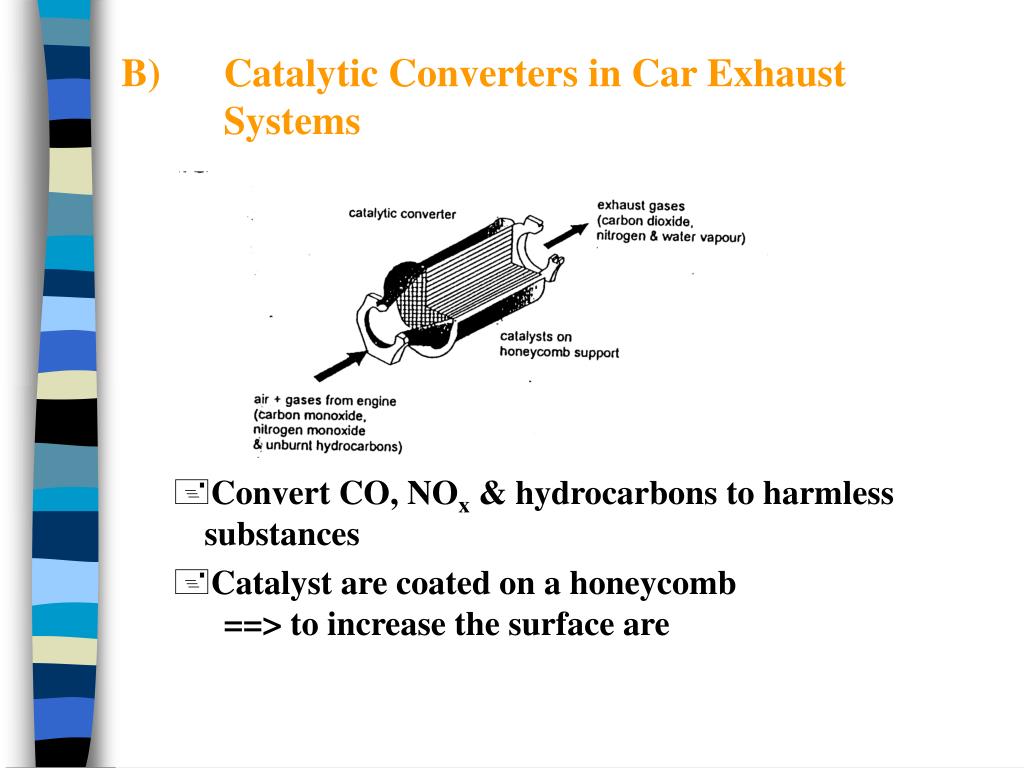 B) Catalytic Converters in Car Exhaust Systems

catalytic converter

exhaust gases (carbon dioxide, nitrogen & water vapour)

catalysts on honeycomb support

air + gases from engine (carbon monoxide, nitrogen monoxide & unburnt hydrocarbons)

Convert CO, $NO_x$ & hydrocarbons to harmless substances

Catalyst are coated on a honeycomb ==> to increase the surface are